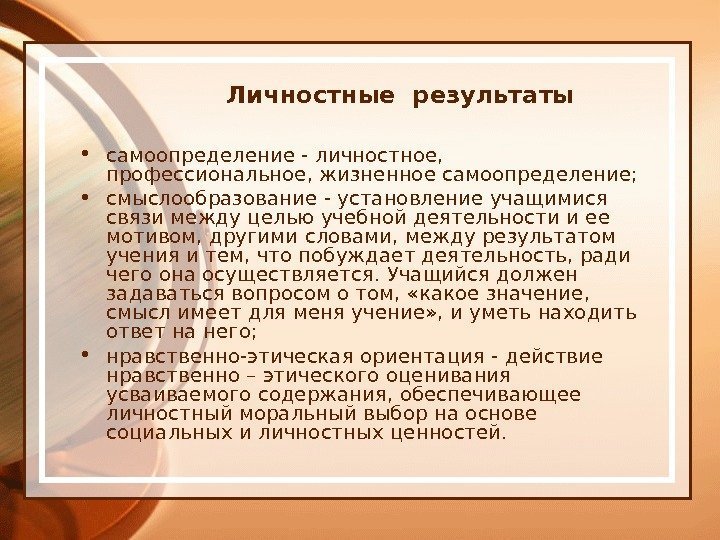 Личностные результаты

• самоопределение - личностное, профессиональное, жизненное самоопределение;

• смыслообразование - установление учащимися связи между целью учебной деятельности и ее мотивом, другими словами, между результатом учения и тем, что побуждает деятельность, ради чего она осуществляется. Учащийся должен задаваться вопросом о том, «какое значение, смысл имеет для меня учение», и уметь находить ответ на него;

• нравственно-этическая ориентация - действие нравственно – этического оценивания усваиваемого содержания, обеспечивающее личностный моральный выбор на основе социальных и личностных ценностей.